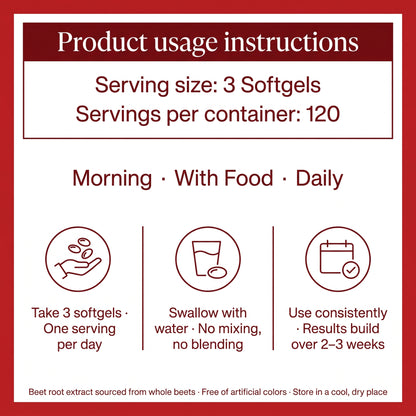 Product usage instructions

Serving size: 3 Softgels
Servings per container: 120

Morning · With Food · Daily

Take 3 softgels · One serving per day

Swallow with water · No mixing, no blending

Use consistently · Results build over 2–3 weeks

Beet root extract sourced from whole beets · Free of artificial colors · Store in a cool, dry place